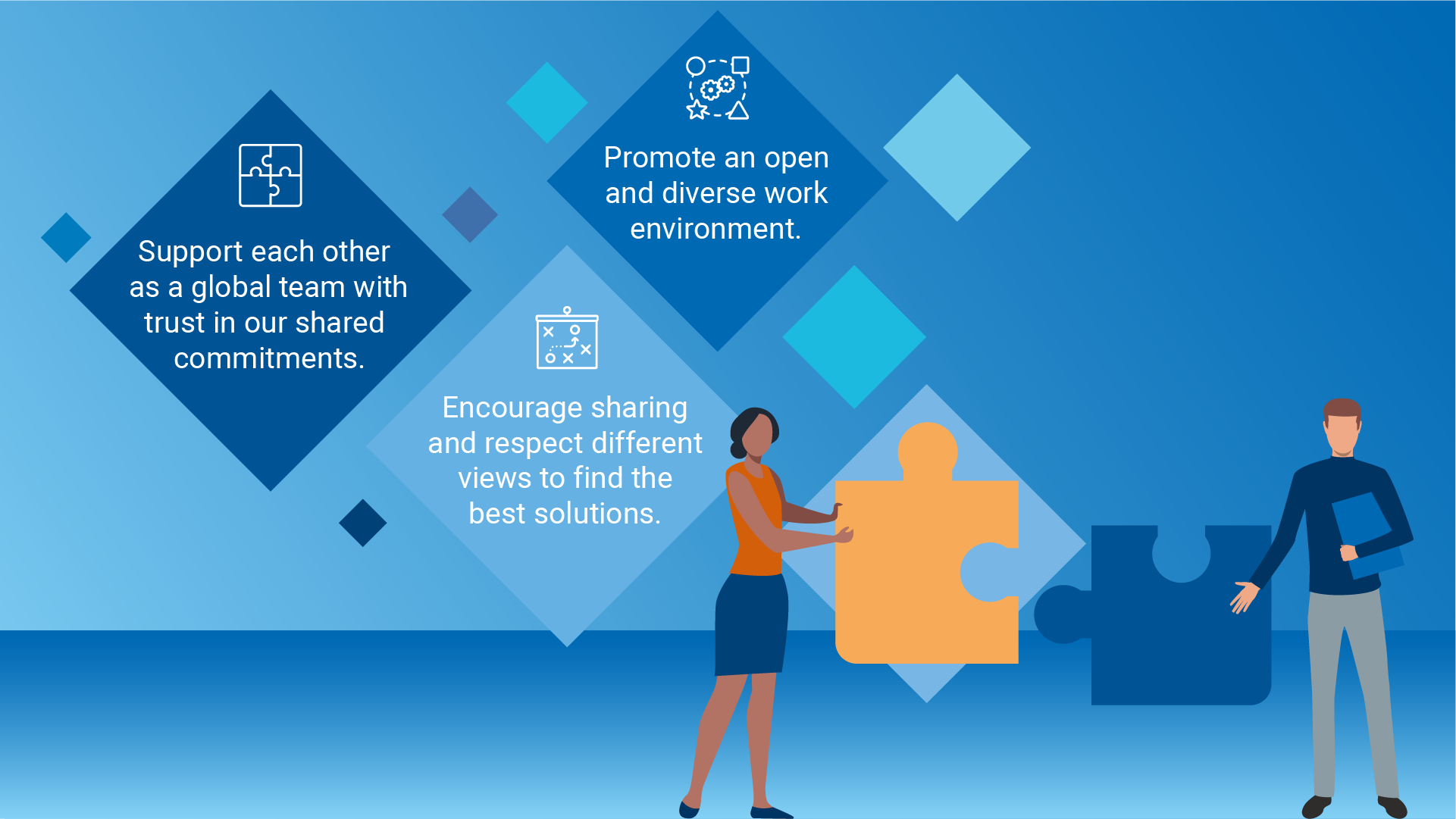 Support each other as a global team with trust in our shared commitments.

Promote an open and diverse work environment.

Encourage sharing and respect different views to find the best solutions.